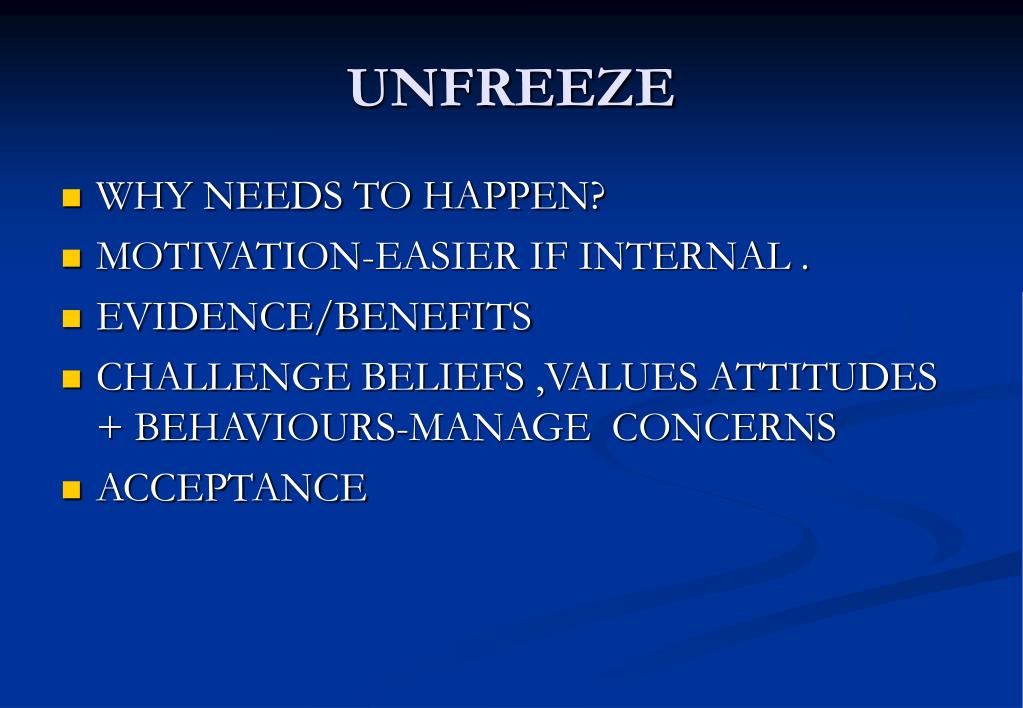 UNFREEZE

- WHY NEEDS TO HAPPEN?
- MOTIVATION-EASIER IF INTERNAL .
- EVIDENCE/BENEFITS
- CHALLENGE BELIEFS ,VALUES ATTITUDES + BEHAVIOURS-MANAGE CONCERNS
- ACCEPTANCE